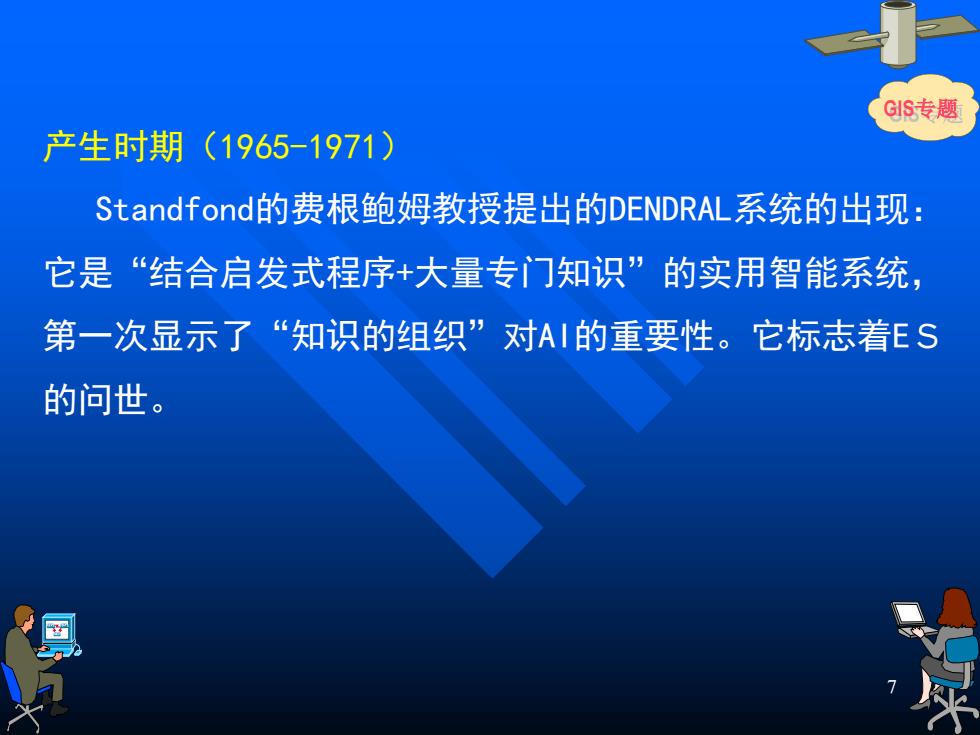 GIS专题

产生时期（1965-1971）

Standfond的费根鲍姆教授提出的DENDRAL系统的出现：它是“结合启发式程序+大量专门知识”的实用智能系统，第一次显示了“知识的组织”对AI的重要性。它标志着ES的问世。

7